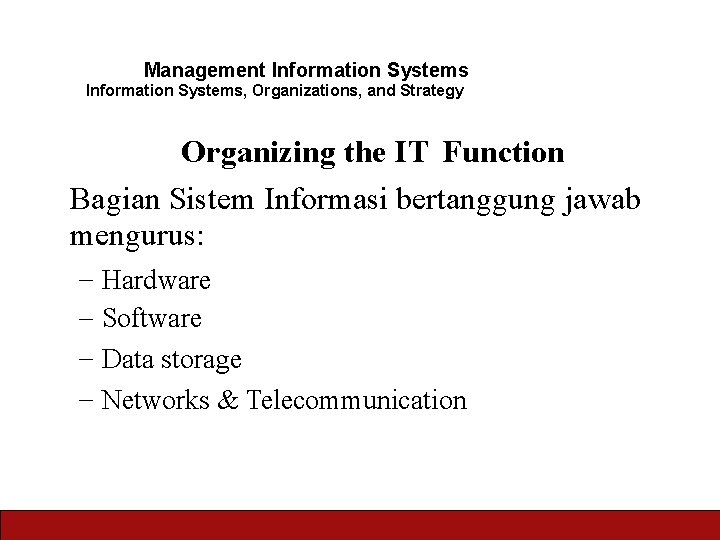 Management Information Systems
Information Systems, Organizations, and Strategy

Organizing the IT Function

Bagian Sistem Informasi bertanggung jawab mengurus:

– Hardware
– Software
– Data storage
– Networks & Telecommunication